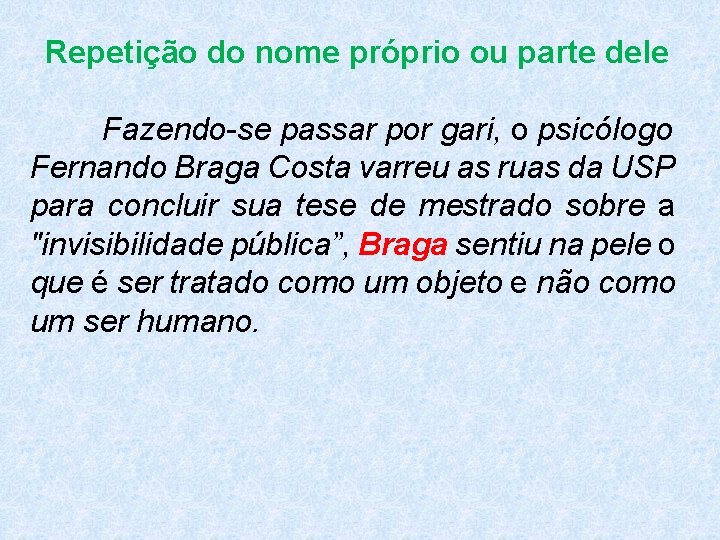 Repetição do nome próprio ou parte dele

Fazendo-se passar por gari, o psicólogo Fernando Braga Costa varreu as ruas da USP para concluir sua tese de mestrado sobre a "invisibilidade pública”, Braga sentiu na pele o que é ser tratado como um objeto e não como um ser humano.